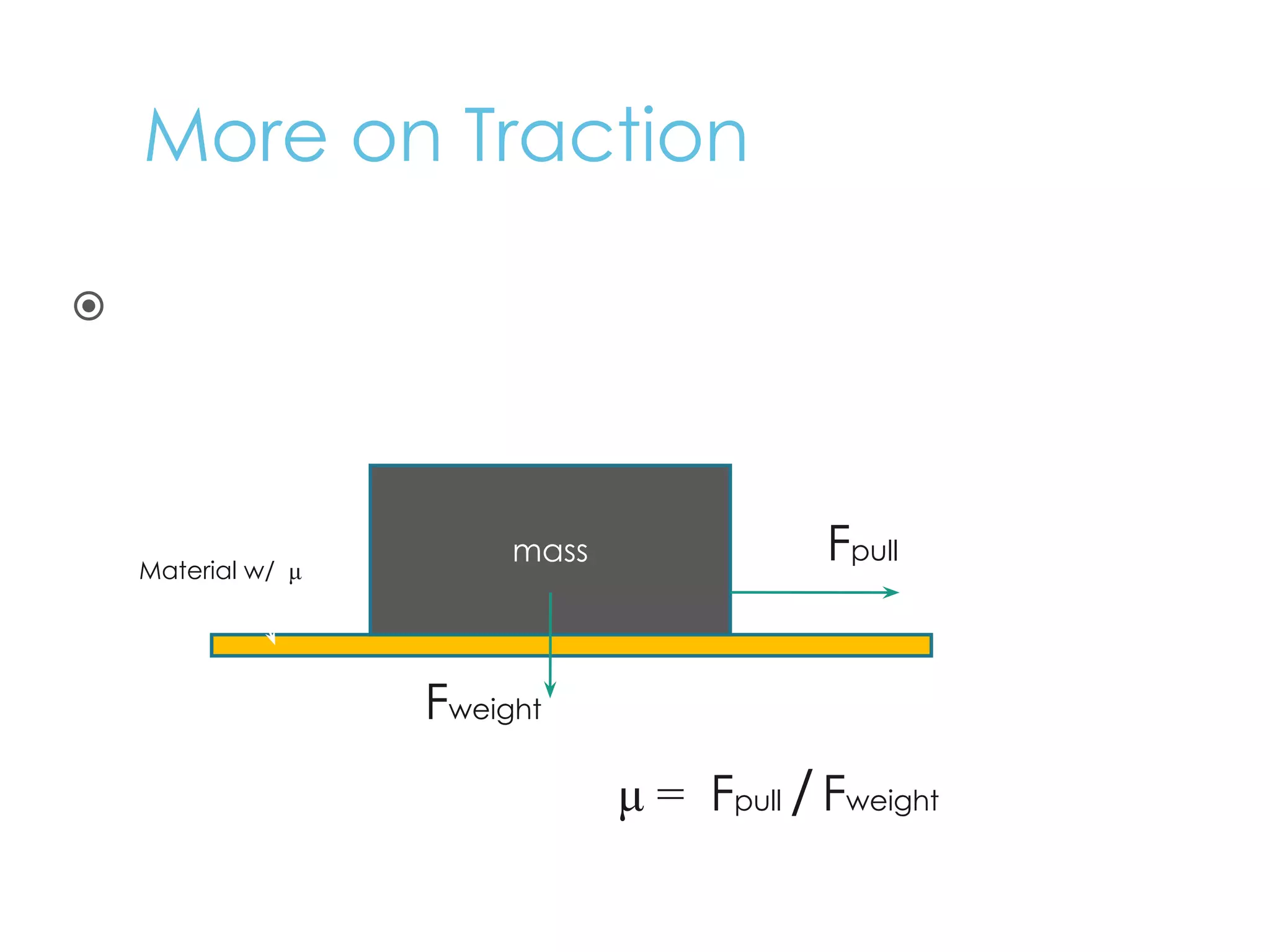 More on Traction

Material w/ $\mu$

mass

$F_{pull}$

$F_{weight}$

$\mu = F_{pull} / F_{weight}$